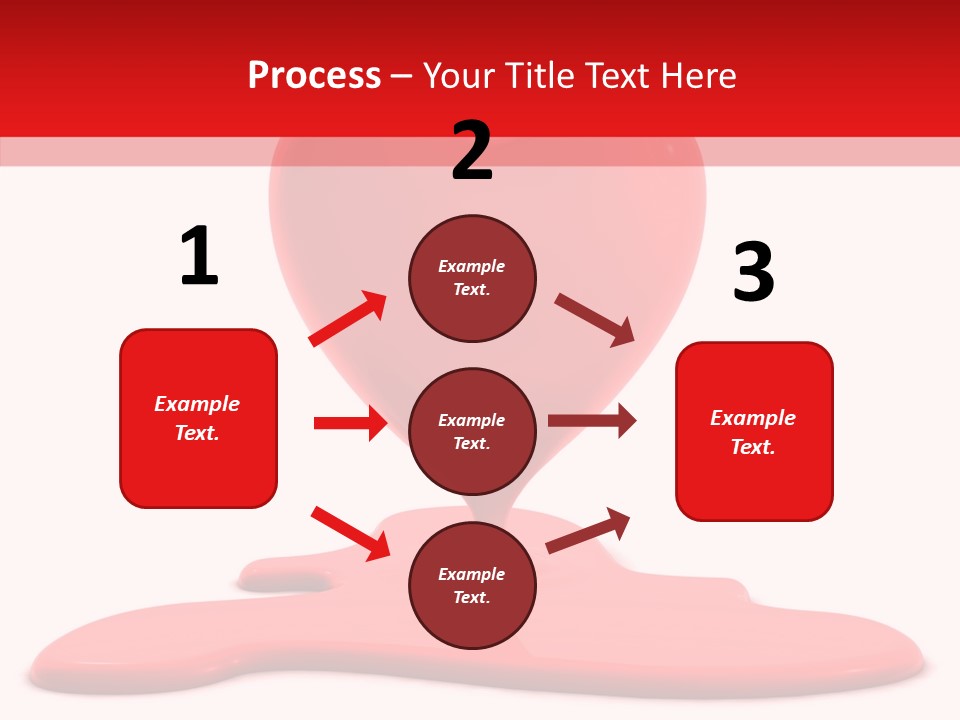 Process – Your Title Text Here

1

Example Text.

2

Example Text.

Example Text.

Example Text.

3

Example Text.